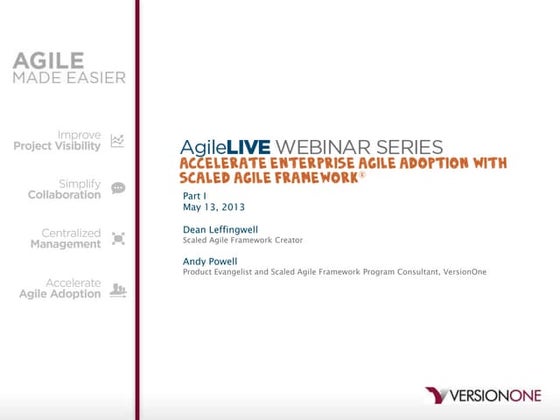 AGILE
MADE EASIER

Improve
Project Visibility

Simplify
Collaboration

Centralized
Management

Accelerate
Agile Adoption

AgileLIVE WEBINAR SERIES
ACCELERATE ENTERPRISE AGILE ADOPTION WITH SCALED AGILE FRAMEWORK®

Part I
May 13, 2013

Dean Leffingwell
Scaled Agile Framework Creator

Andy Powell
Product Evangelist and Scaled Agile Framework Program Consultant, VersionOne

VERSIONONE